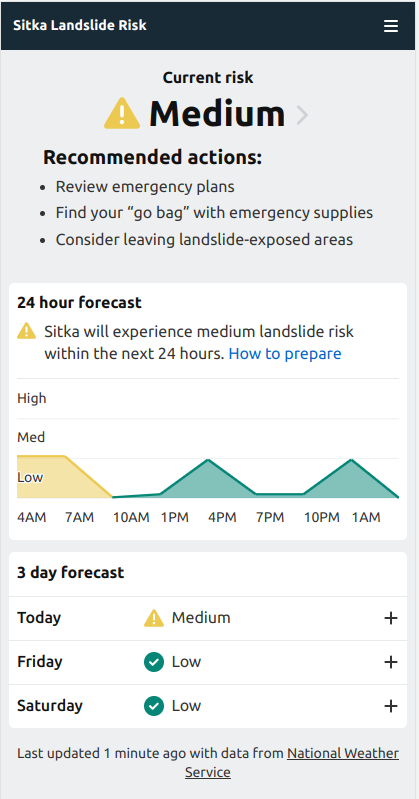 Sitka Landslide Risk

Current risk

Medium

Recommended actions:

- Review emergency plans
- Find your “go bag” with emergency supplies
- Consider leaving landslide-exposed areas

24 hour forecast

Sitka will experience medium landslide risk within the next 24 hours. How to prepare

High
Med
Low

4AM 7AM 10AM 1PM 4PM 7PM 10PM 1AM

3 day forecast

| Today | Medium | + |
|---|---|---|
| Friday | Low | + |
| Saturday | Low | + |

Last updated 1 minute ago with data from National Weather Service